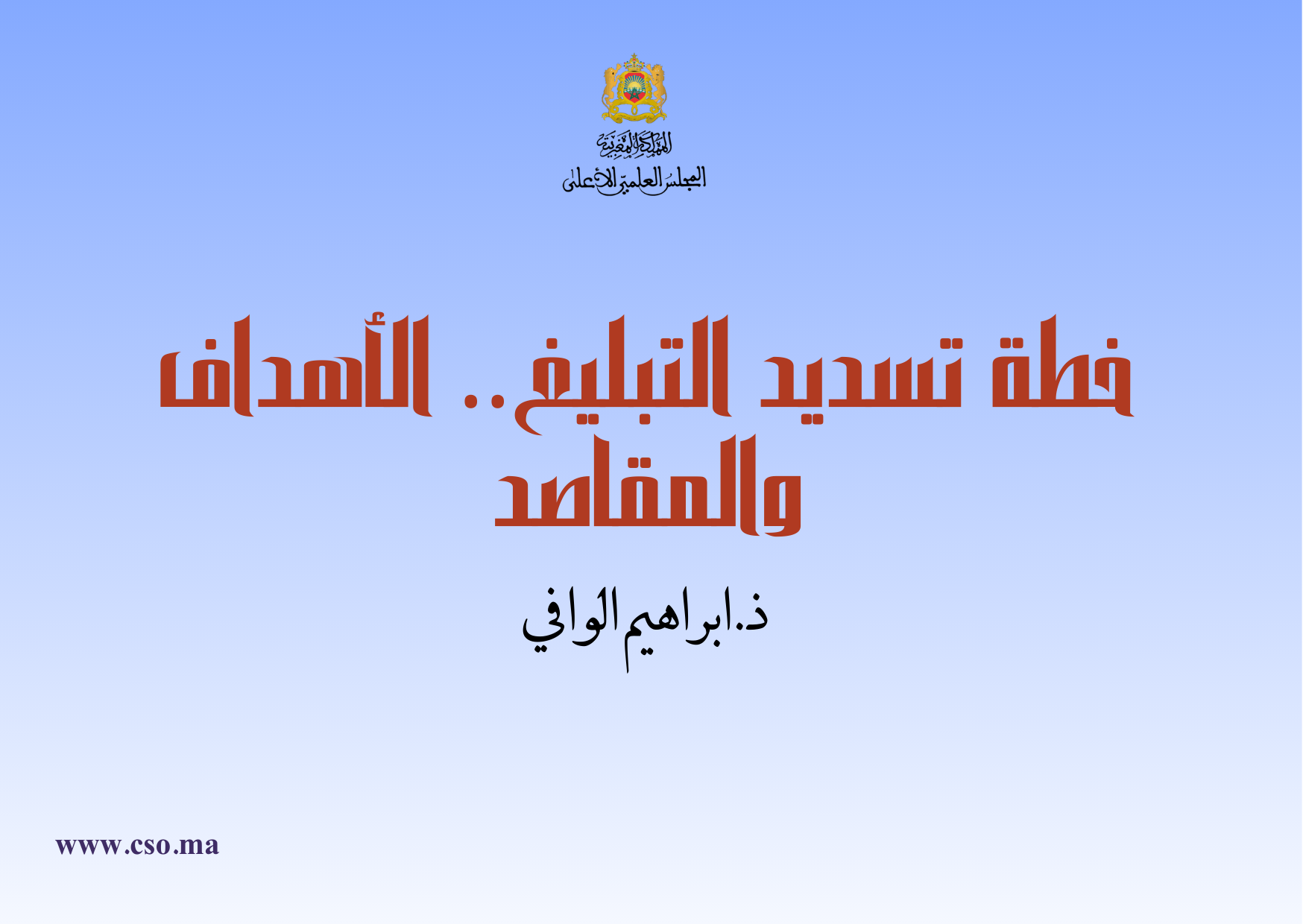 المملكة المغربية
المجلس العلمي الأعلى

خطة تسديد التبليغ.. الأهداف والمقاصد

ذ.ابراهيم الوافي

www.cso.ma